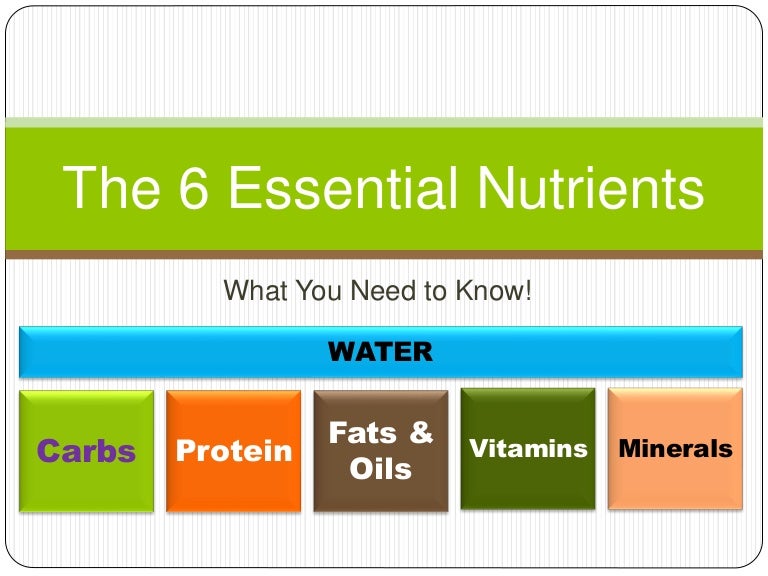 The 6 Essential Nutrients

What You Need to Know!

WATER

Carbs

Protein

Fats & Oils

Vitamins

Minerals